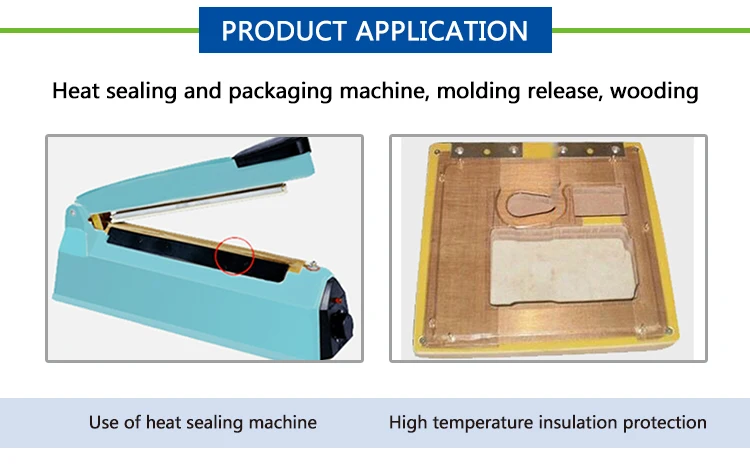 PRODUCT APPLICATION

Heat sealing and packaging machine, molding release, wooding

Use of heat sealing machine

High temperature insulation protection